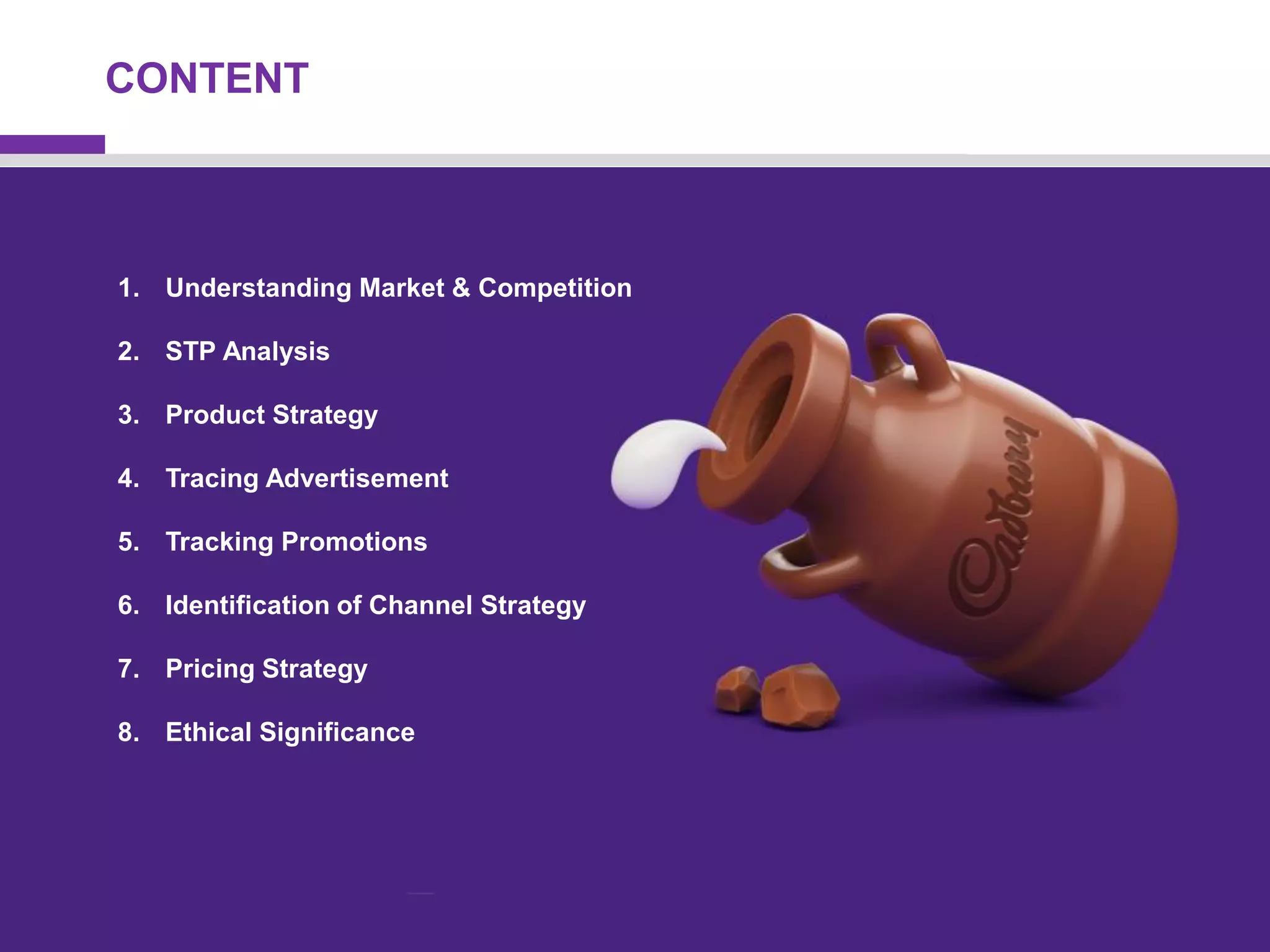 CONTENT

1. Understanding Market & Competition
2. STP Analysis
3. Product Strategy
4. Tracing Advertisement
5. Tracking Promotions
6. Identification of Channel Strategy
7. Pricing Strategy
8. Ethical Significance

Cadbury